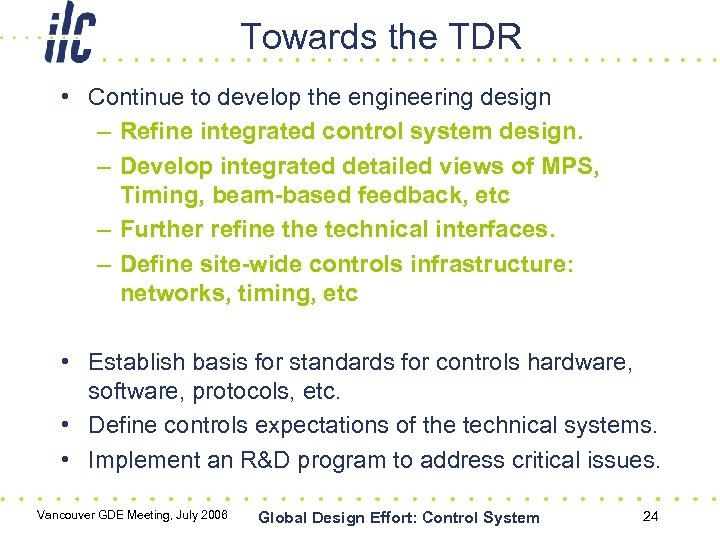 ilc

Towards the TDR

• Continue to develop the engineering design
– Refine integrated control system design.
– Develop integrated detailed views of MPS, Timing, beam-based feedback, etc
– Further refine the technical interfaces.
– Define site-wide controls infrastructure: networks, timing, etc

• Establish basis for standards for controls hardware, software, protocols, etc.
• Define controls expectations of the technical systems.
• Implement an R&D program to address critical issues.

Vancouver GDE Meeting, July 2006 Global Design Effort: Control System 24